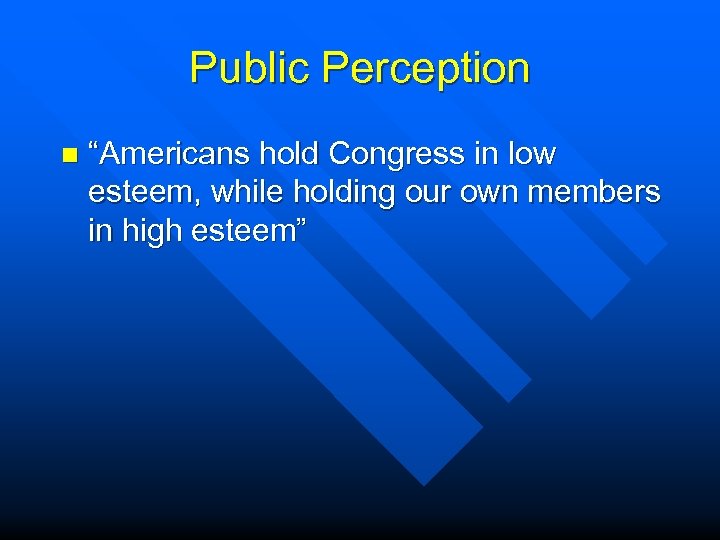 Public Perception

“Americans hold Congress in low esteem, while holding our own members in high esteem”